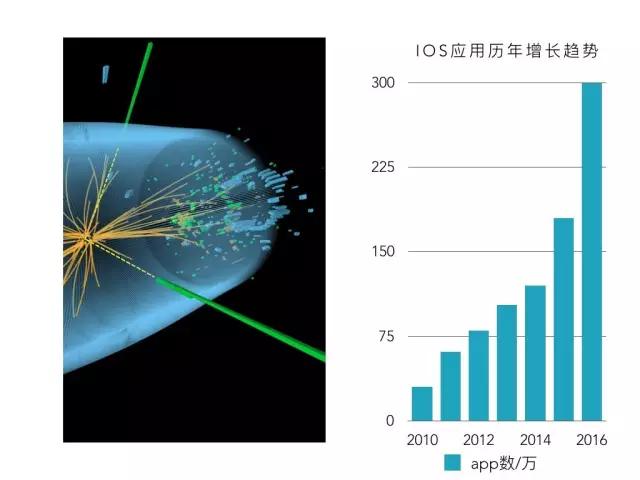 IOS应用历年增长趋势

300
225
150
75
0
2010
2012
2014
2016
app数/万